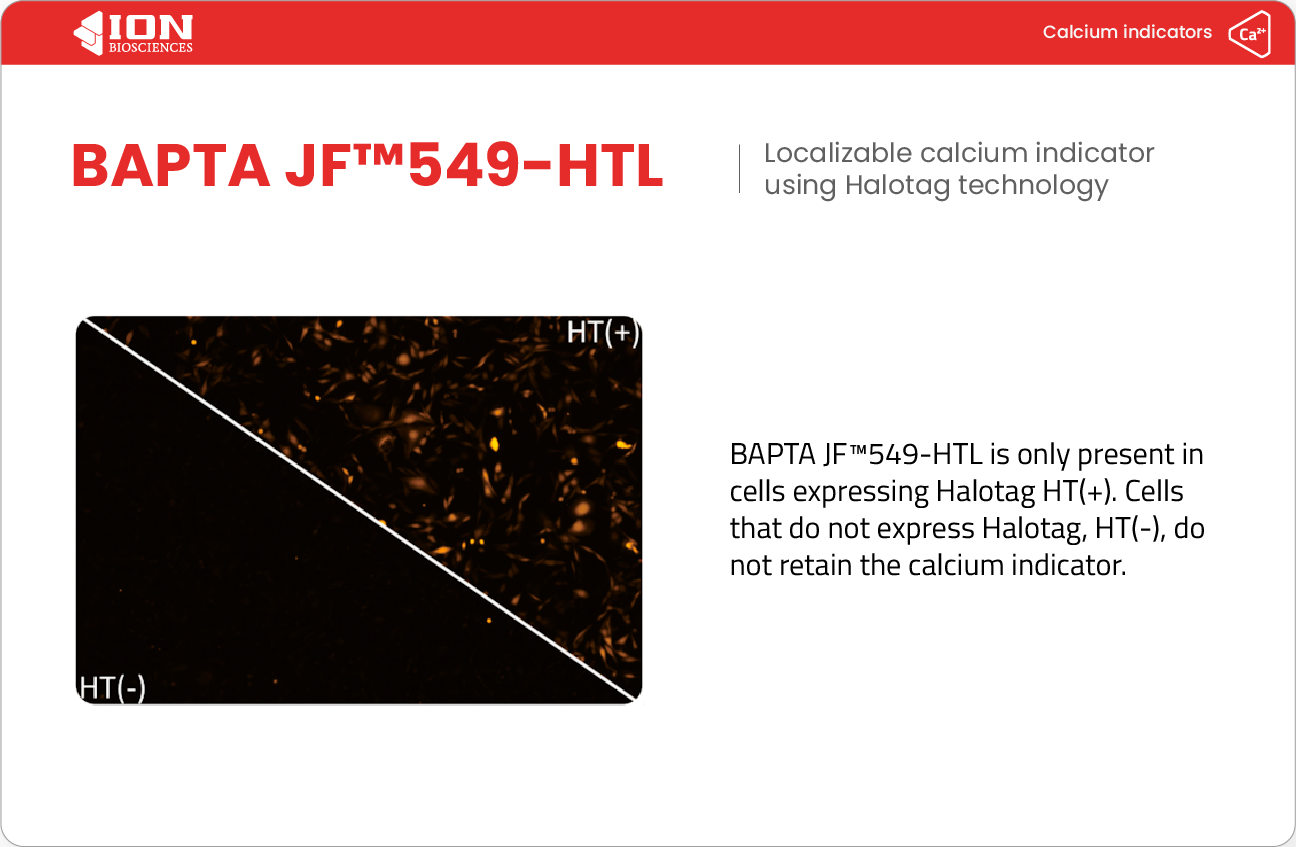 ION BIOSCIENCES

Calcium indicators

$Ca^{2+}$

BAPTA JF™549-HTL

Localizable calcium indicator using Halotag technology

HT(+)

HT(-)

BAPTA JF™549-HTL is only present in cells expressing Halotag HT(+). Cells that do not express Halotag, HT(-), do not retain the calcium indicator.